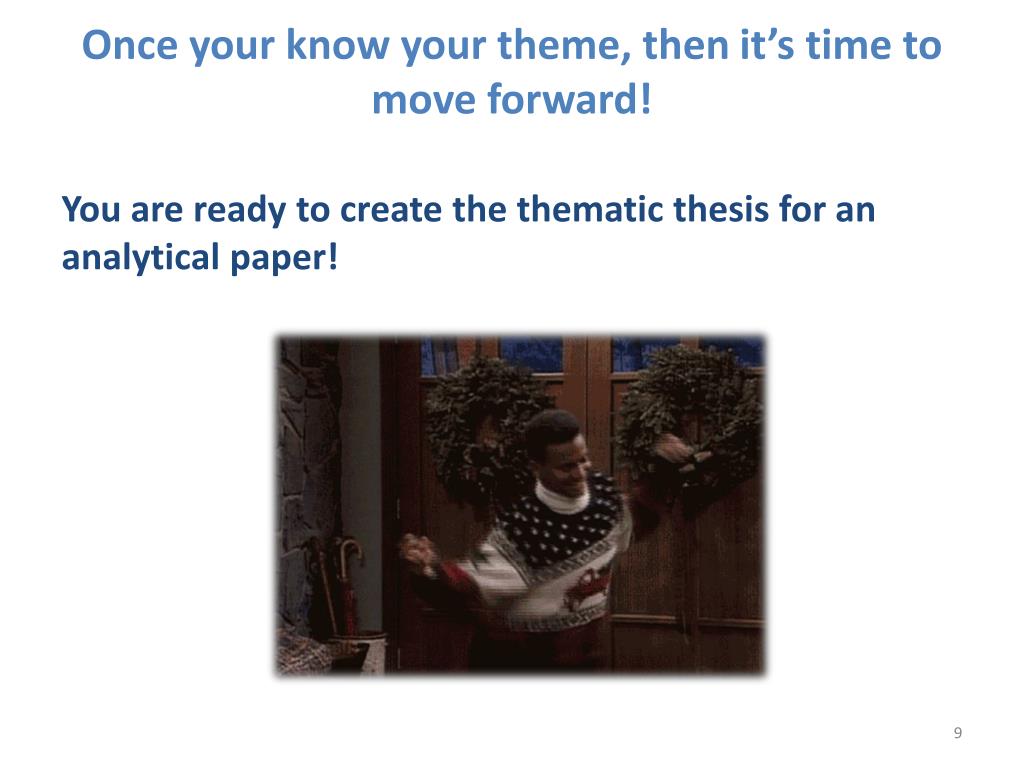 Once your know your theme, then it’s time to move forward!

You are ready to create the thematic thesis for an analytical paper!

9